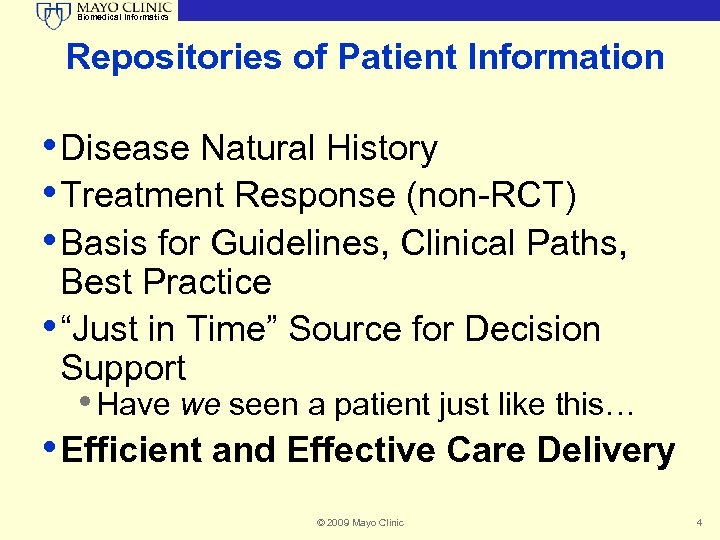 MAYO CLINIC
Biomedical Informatics

Repositories of Patient Information

• Disease Natural History
• Treatment Response (non-RCT)
• Basis for Guidelines, Clinical Paths, Best Practice
• “Just in Time” Source for Decision Support
• Have we seen a patient just like this…
• Efficient and Effective Care Delivery

© 2009 Mayo Clinic

4